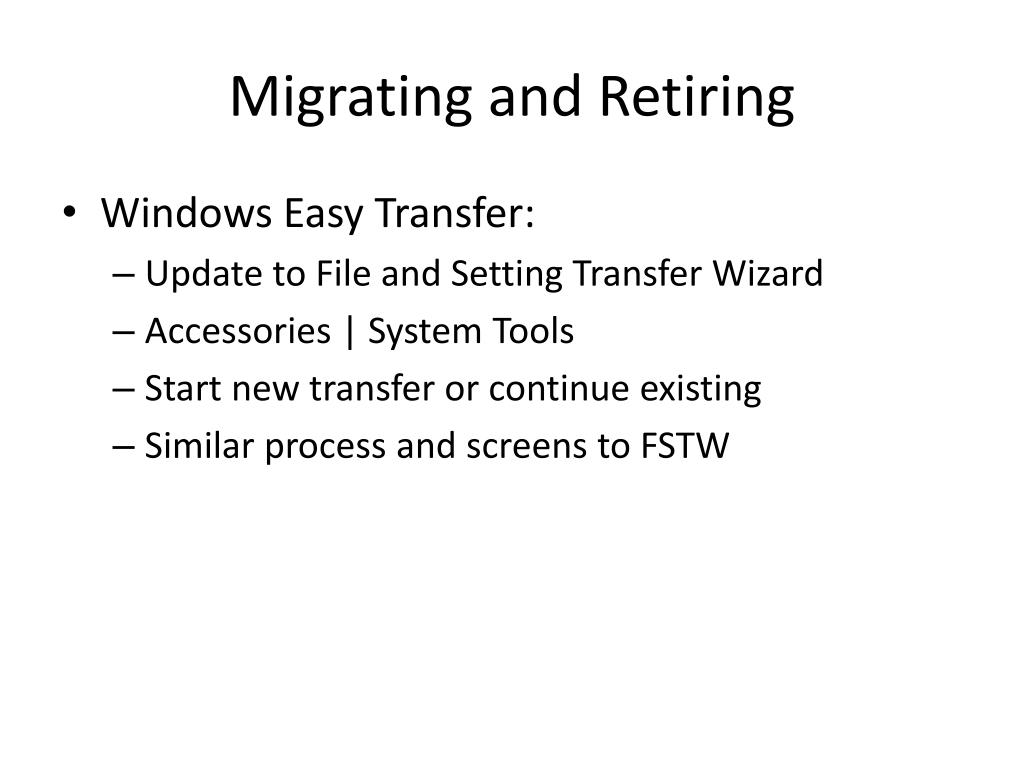 Migrating and Retiring

• Windows Easy Transfer:
– Update to File and Setting Transfer Wizard
– Accessories | System Tools
– Start new transfer or continue existing
– Similar process and screens to FSTW